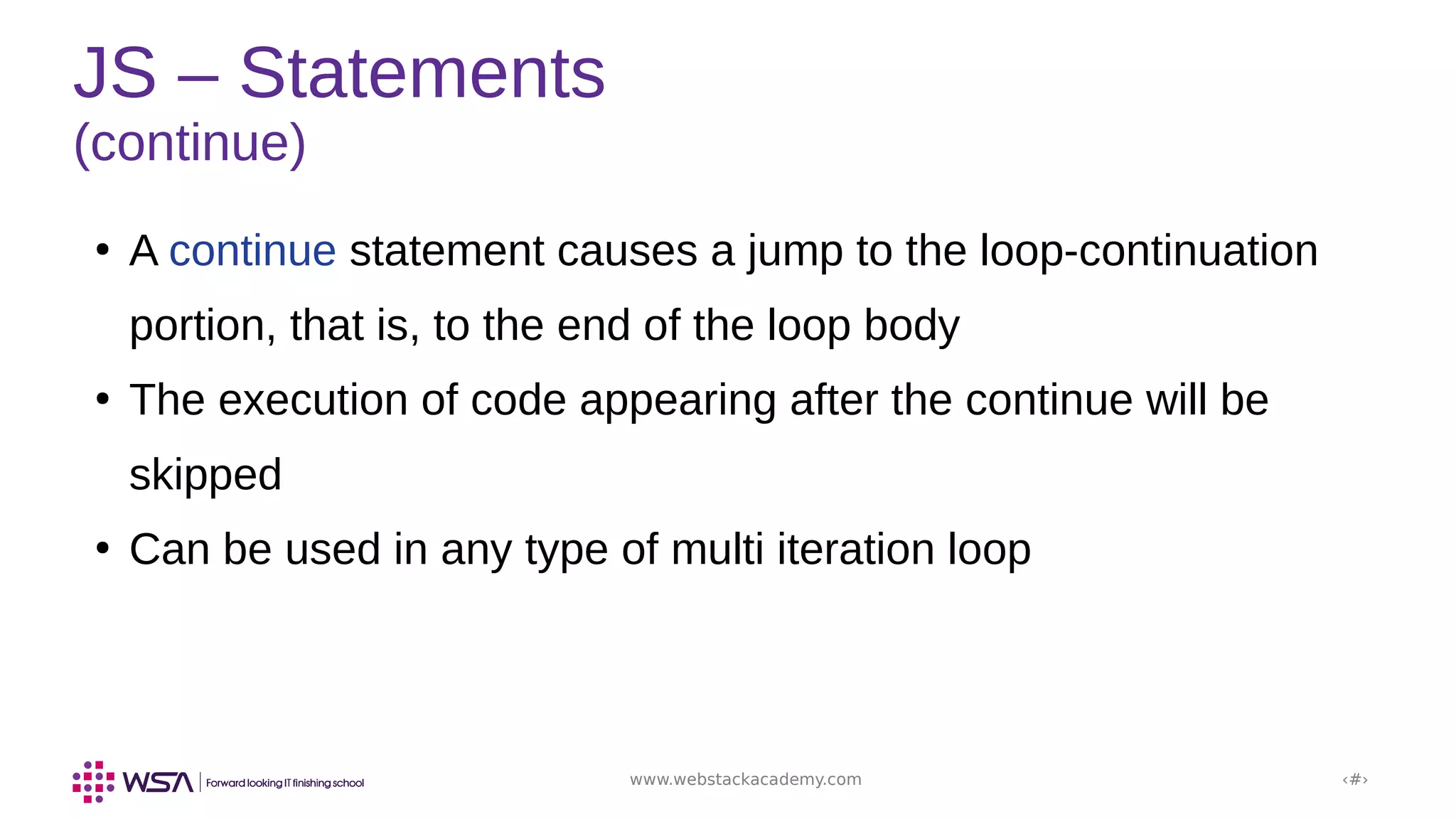 JS – Statements
(continue)

• A continue statement causes a jump to the loop-continuation portion, that is, to the end of the loop body
• The execution of code appearing after the continue will be skipped
• Can be used in any type of multi iteration loop

WSA | Forward looking IT finishing school
www.webstackacademy.com
‹#›